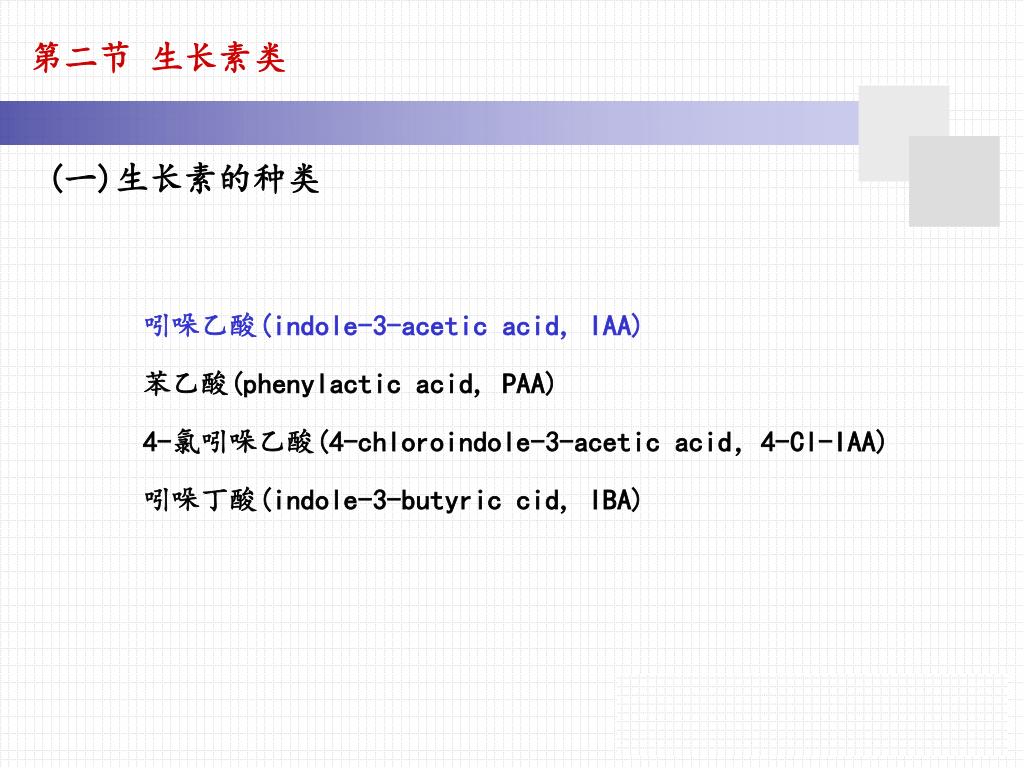 第二节 生长素类

(一)生长素的种类

吲哚乙酸(indole-3-acetic acid, IAA)

苯乙酸(phenylactic acid, PAA)

4-氯吲哚乙酸(4-chloroindole-3-acetic acid, 4-Cl-IAA)

吲哚丁酸(indole-3-butyric cid, IBA)